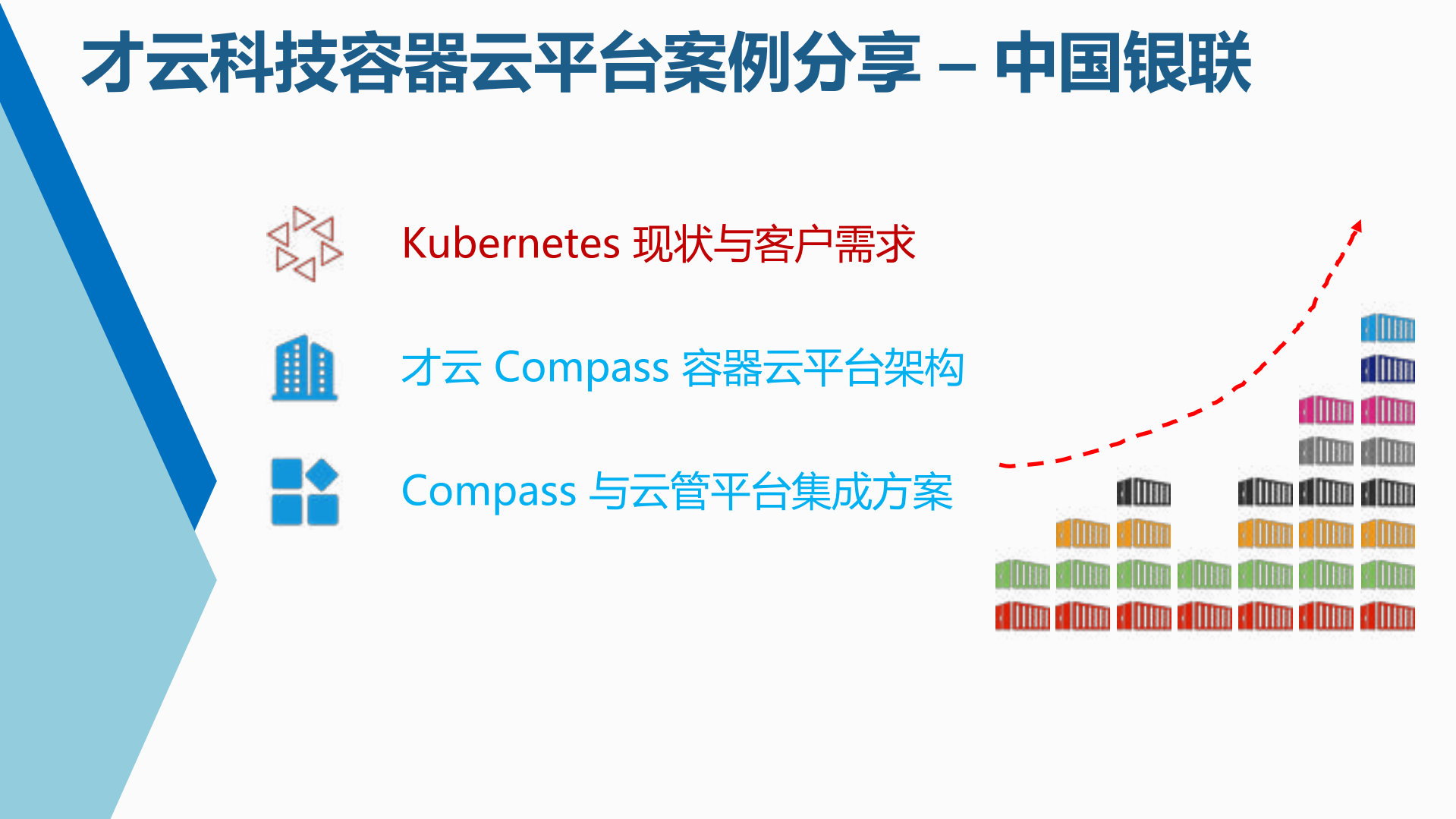 才云科技容器云平台案例分享 – 中国银联

Kubernetes 现状与客户需求

才云 Compass 容器云平台架构

Compass 与云管平台集成方案